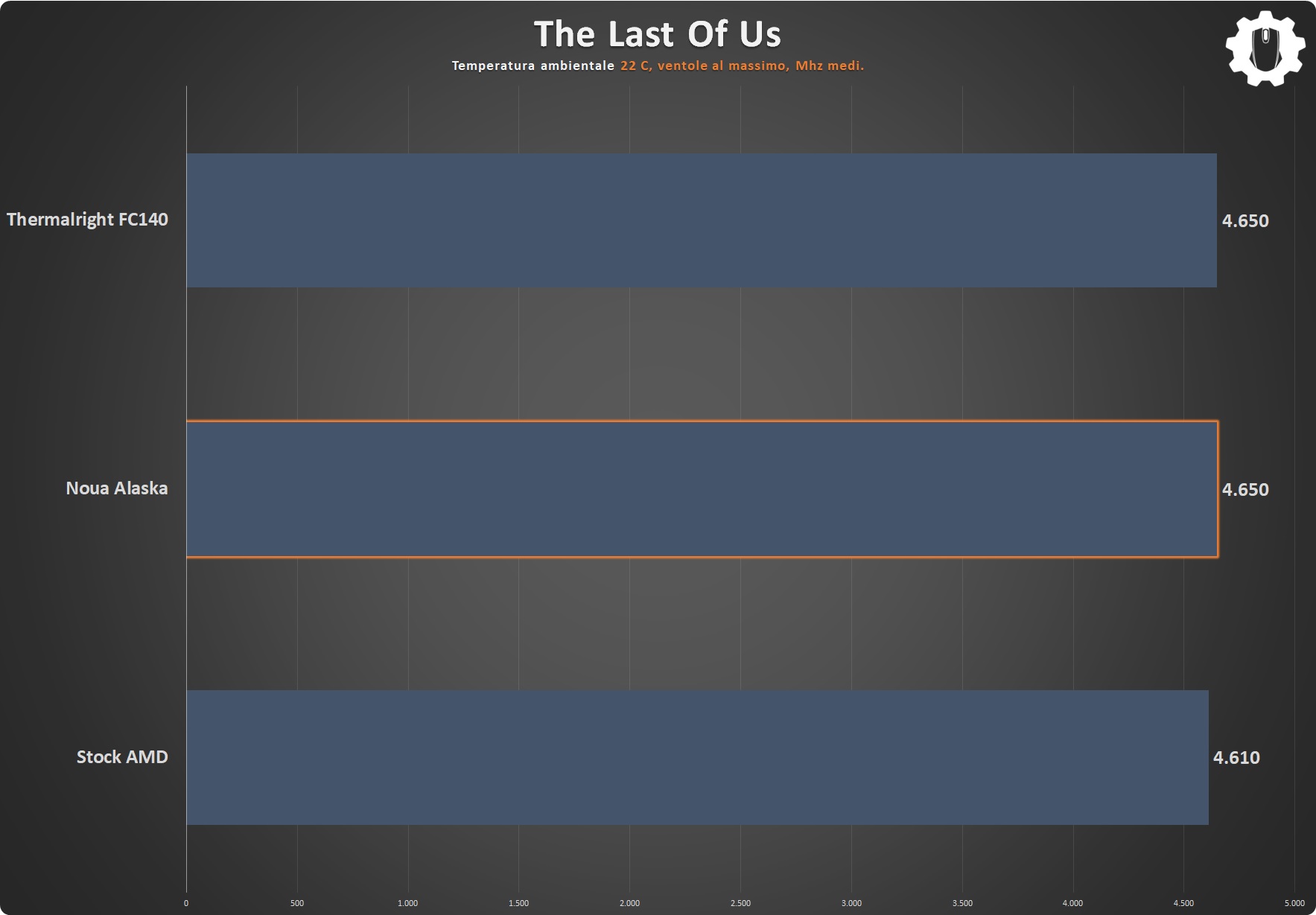 The Last Of Us

Temperatura ambientale 22 C, ventole al massimo, Mhz medi.

Thermalright FC140
4.650

Noua Alaska
4.650

Stock AMD
4.610

0
500
1.000
1.500
2.000
2.500
3.000
3.500
4.000
4.500
5.000